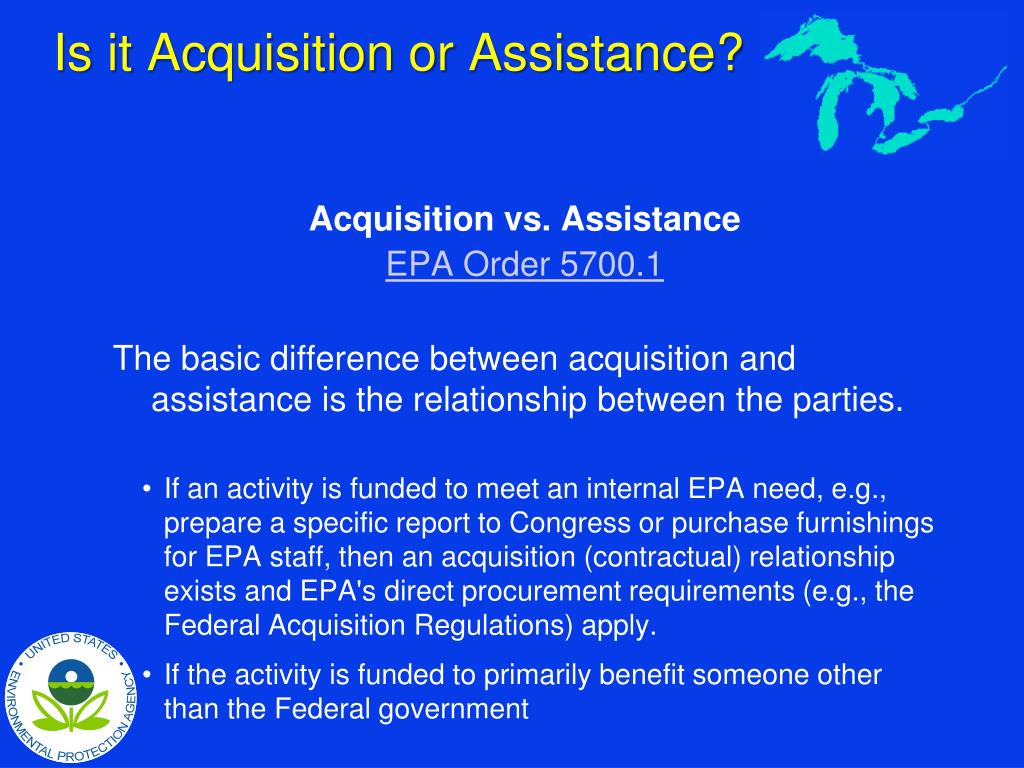 Is it Acquisition or Assistance?

Acquisition vs. Assistance
EPA Order 5700.1

The basic difference between acquisition and assistance is the relationship between the parties.

• If an activity is funded to meet an internal EPA need, e.g., prepare a specific report to Congress or purchase furnishings for EPA staff, then an acquisition (contractual) relationship exists and EPA's direct procurement requirements (e.g., the Federal Acquisition Regulations) apply.

• If the activity is funded to primarily benefit someone other than the Federal government

UNITED STATES ENVIRONMENTAL PROTECTION AGENCY